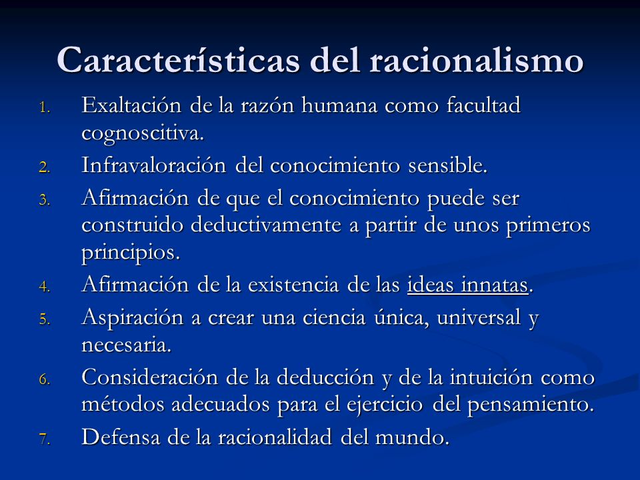 Características del racionalismo

1. Exaltación de la razón humana como facultad cognoscitiva.
2. Infravaloración del conocimiento sensible.
3. Afirmación de que el conocimiento puede ser construido deductivamente a partir de unos primeros principios.
4. Afirmación de la existencia de las ideas innatas.
5. Aspiración a crear una ciencia única, universal y necesaria.
6. Consideración de la deducción y de la intuición como métodos adecuados para el ejercicio del pensamiento.
7. Defensa de la racionalidad del mundo.